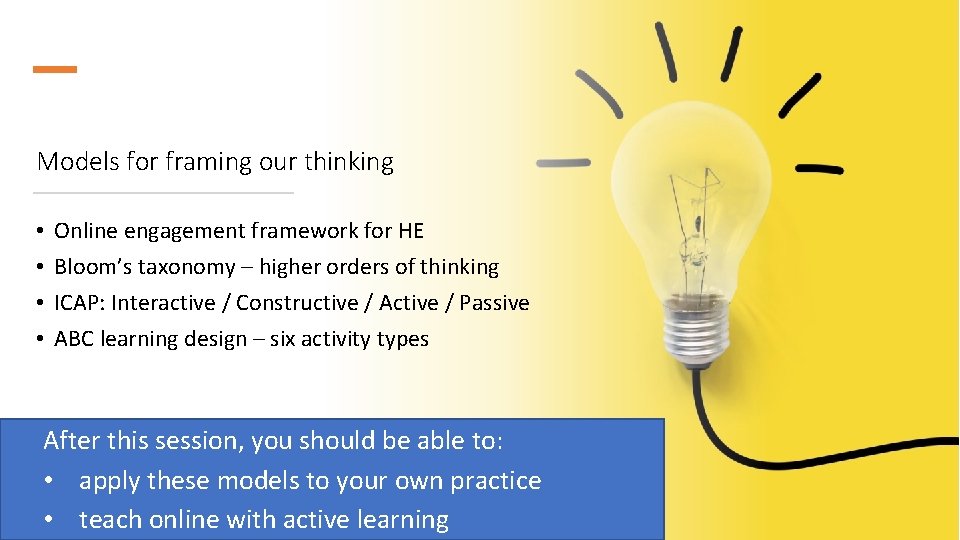 Models for framing our thinking

• Online engagement framework for HE
• Bloom's taxonomy – higher orders of thinking
• ICAP: Interactive / Constructive / Active / Passive
• ABC learning design – six activity types

After this session, you should be able to:
• apply these models to your own practice
• teach online with active learning